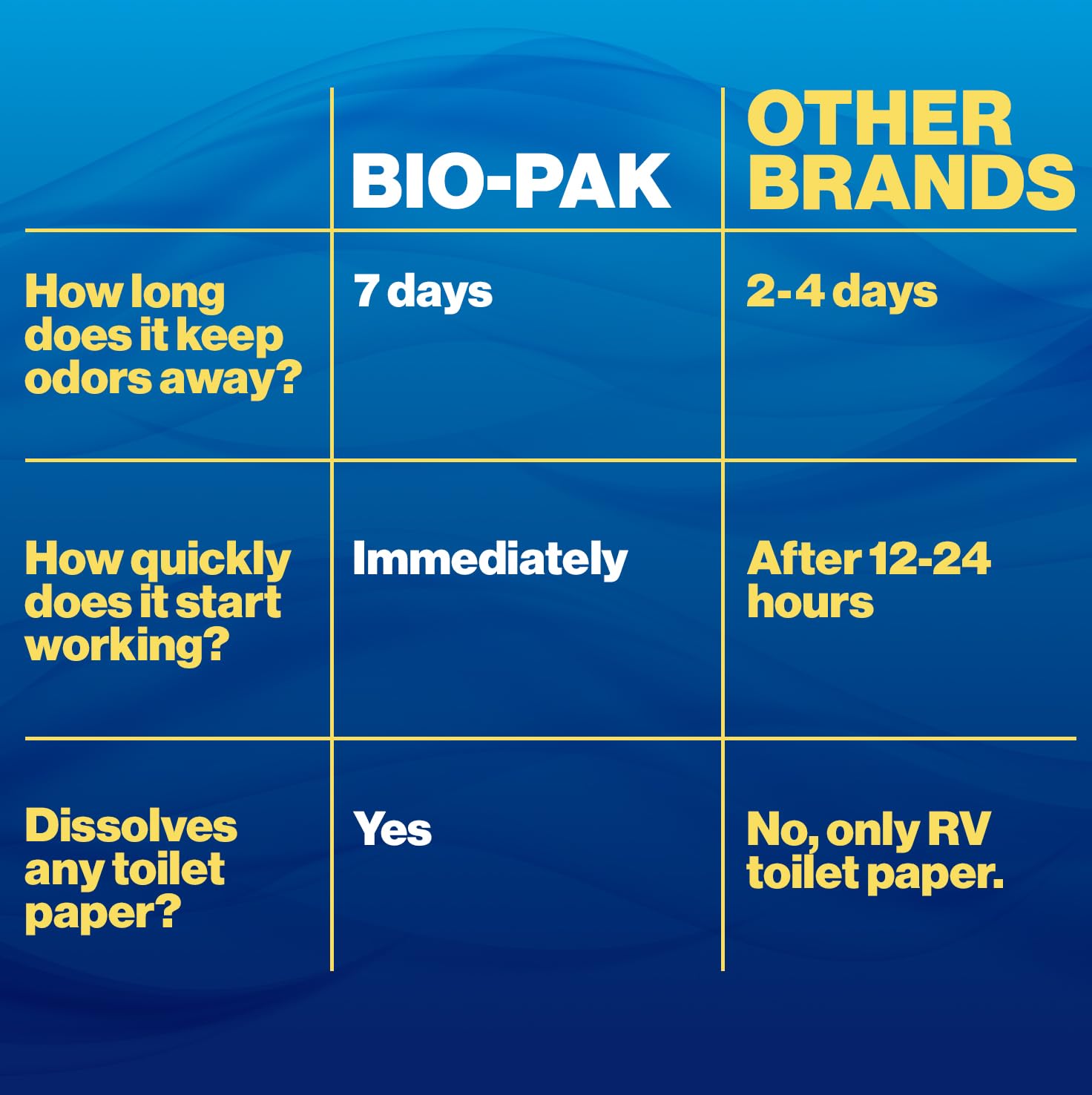 | | BIO-PAK | OTHER BRANDS |
|---|---|---|
| How long does it keep odors away? | 7 days | 2-4 days |
| How quickly does it start working? | Immediately | After 12-24 hours |
| Dissolves any toilet paper? | Yes | No, only RV toilet paper. |